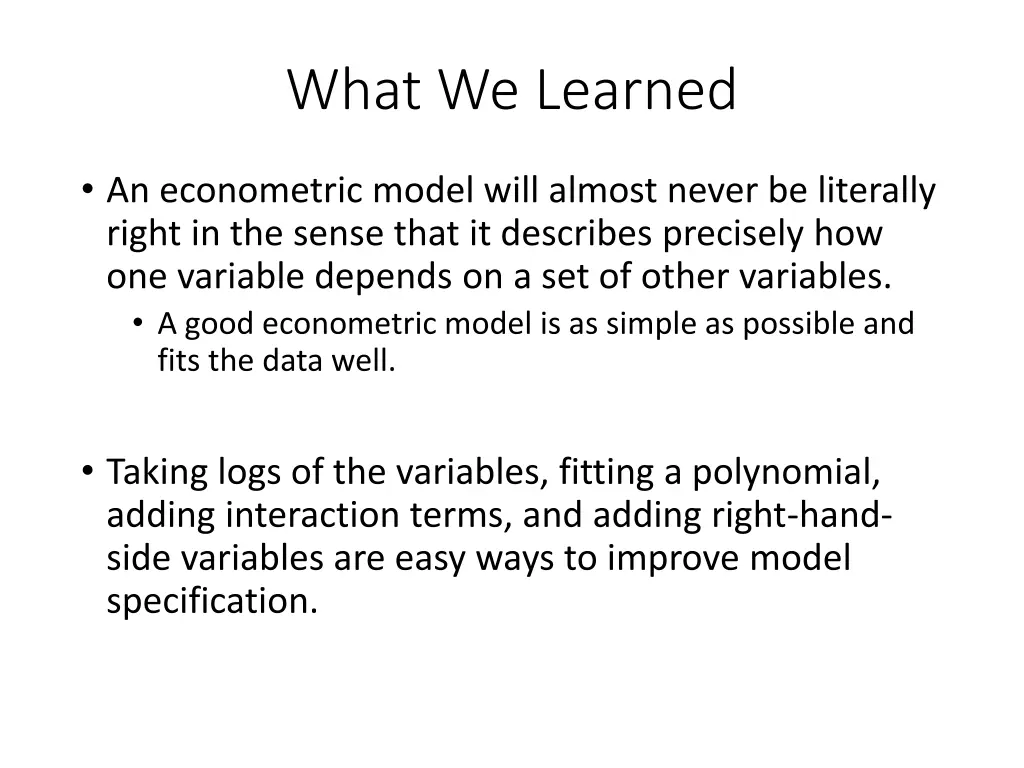 What We Learned

• An econometric model will almost never be literally right in the sense that it describes precisely how one variable depends on a set of other variables.
  • A good econometric model is as simple as possible and fits the data well.

• Taking logs of the variables, fitting a polynomial, adding interaction terms, and adding right-hand-side variables are easy ways to improve model specification.